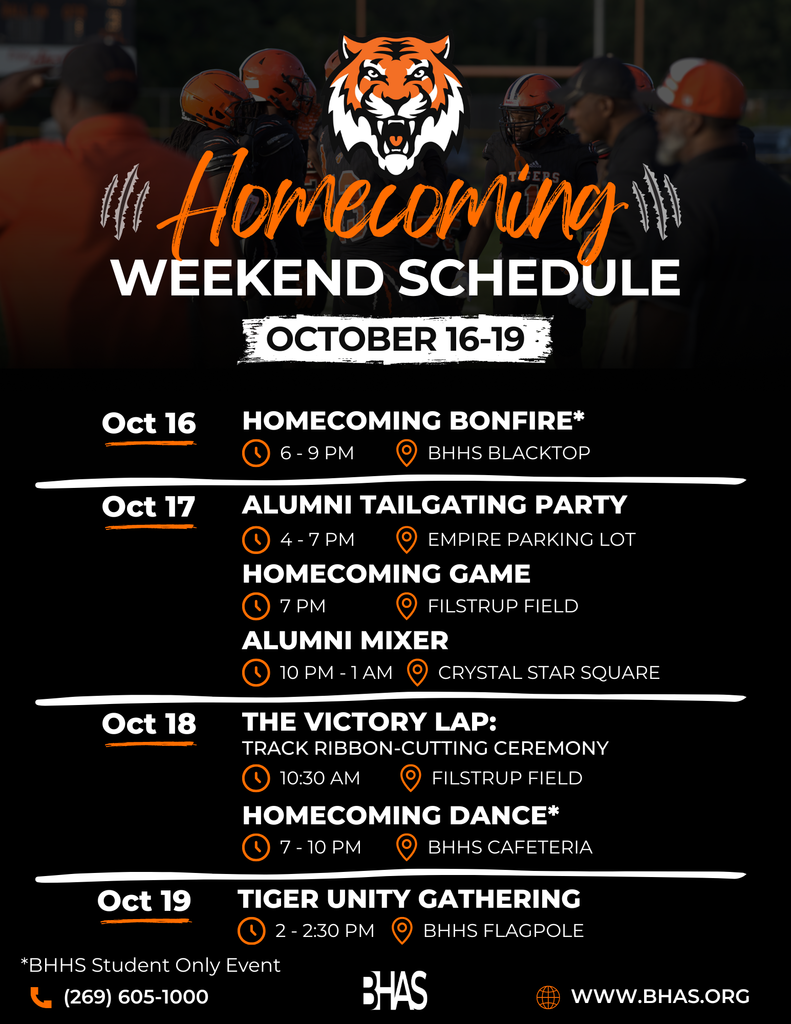 Homecoming
WEEKEND SCHEDULE
OCTOBER 16-19

Oct 16
HOMECOMING BONFIRE*
6 - 9 PM
BHHS BLACKTOP

Oct 17
ALUMNI TAILGATING PARTY
4 - 7 PM
EMPIRE PARKING LOT
HOMECOMING GAME
7 PM
FILSTRUP FIELD
ALUMNI MIXER
10 PM - 1 AM
CRYSTAL STAR SQUARE

Oct 18
THE VICTORY LAP:
TRACK RIBBON-CUTTING CEREMONY
10:30 AM
FILSTRUP FIELD
HOMECOMING DANCE*
7 - 10 PM
BHHS CAFETERIA

Oct 19
TIGER UNITY GATHERING
2 - 2:30 PM
BHHS FLAGPOLE

*BHHS Student Only Event
(269) 605-1000
BHAS
WWW.BHAS.ORG